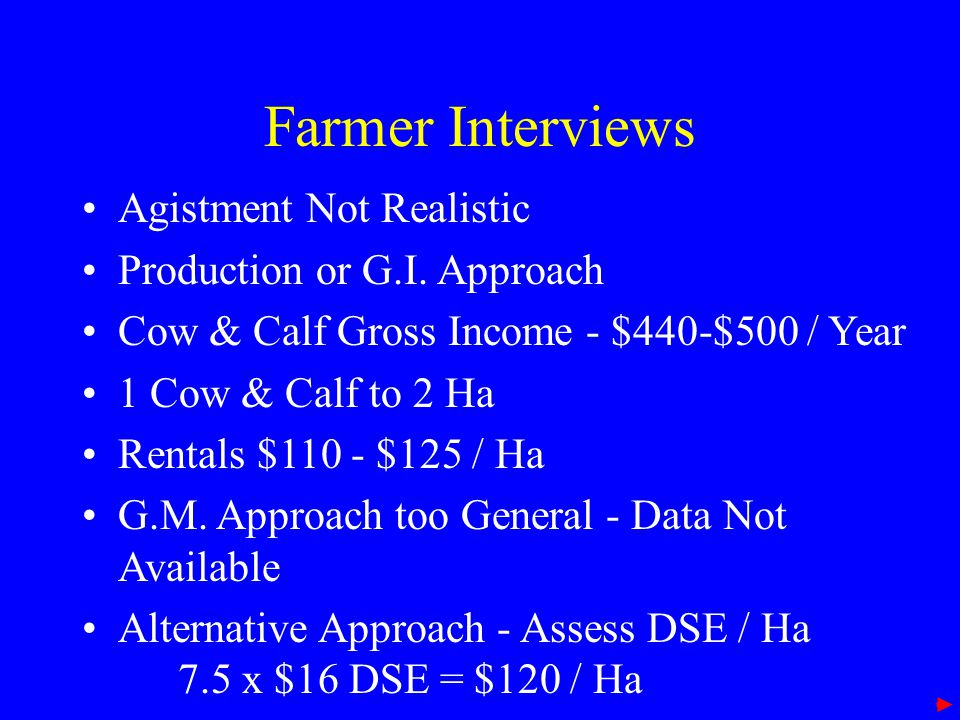 Farmer Interviews

• Agistment Not Realistic
• Production or G.I. Approach
• Cow & Calf Gross Income - \$440-\$500 / Year
• 1 Cow & Calf to 2 Ha
• Rentals \$110 - \$125 / Ha
• G.M. Approach too General - Data Not Available
• Alternative Approach - Assess DSE / Ha
7.5 x \$16 DSE = \$120 / Ha